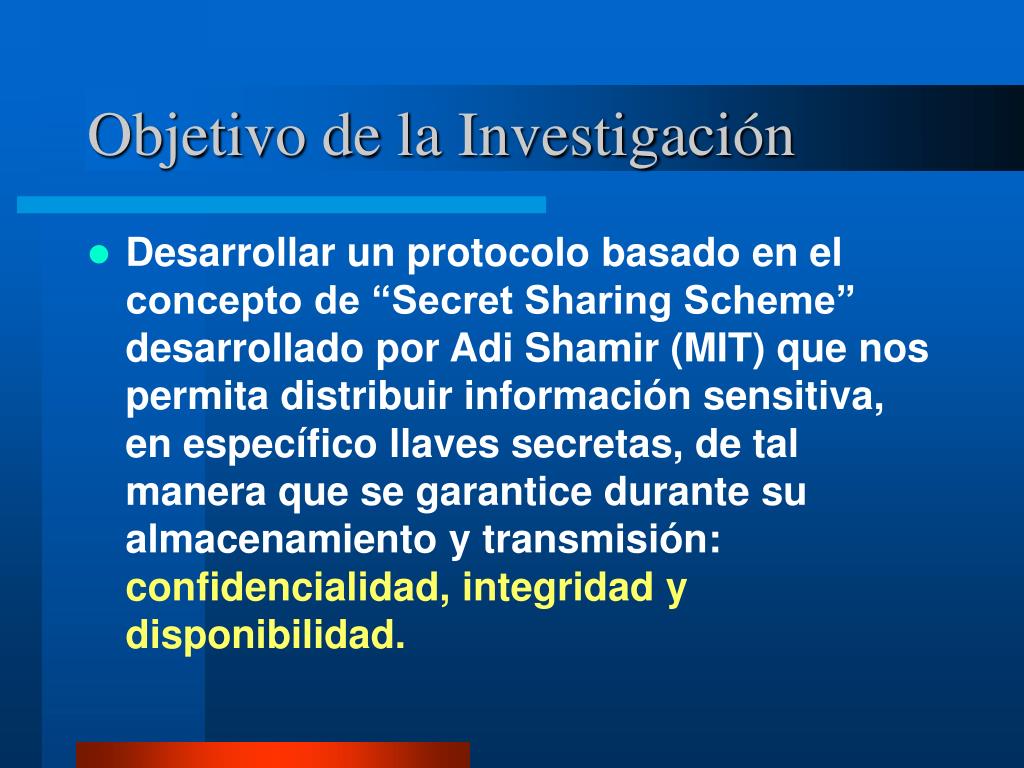 Objetivo de la Investigación

- Desarrollar un protocolo basado en el concepto de “Secret Sharing Scheme” desarrollado por Adi Shamir (MIT) que nos permita distribuir información sensitiva, en específico llaves secretas, de tal manera que se garantice durante su almacenamiento y transmisión: confidencialidad, integridad y disponibilidad.